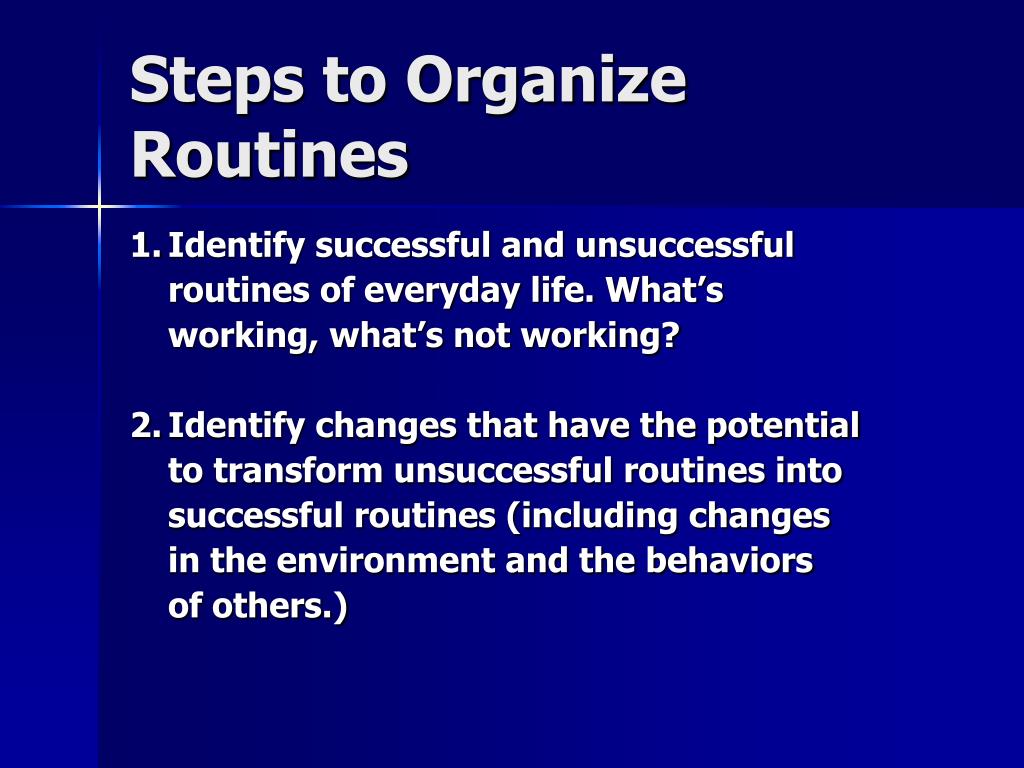 Steps to Organize Routines

1. Identify successful and unsuccessful routines of everyday life. What’s working, what’s not working?

2. Identify changes that have the potential to transform unsuccessful routines into successful routines (including changes in the environment and the behaviors of others.)